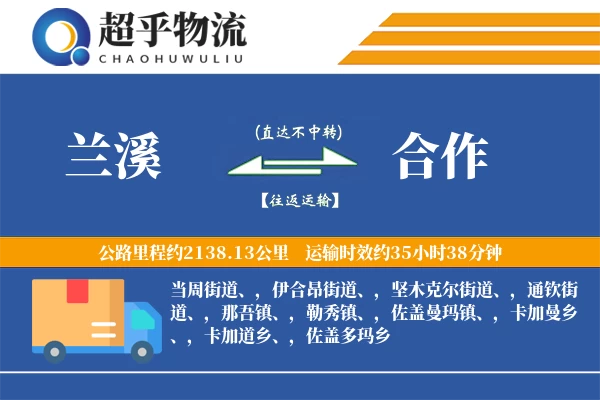 超乎物流
CHAOHUWULIU

兰溪

(直达不中转)

【往返运输】

合作

公路里程约2138.13公里　运输时效约35小时38分钟

当周街道、，伊合昂街道、，坚木克尔街道、，通钦街道、，那吾镇、，勒秀镇、，佐盖曼玛镇、，卡加曼乡、，卡加道乡、，佐盖多玛乡